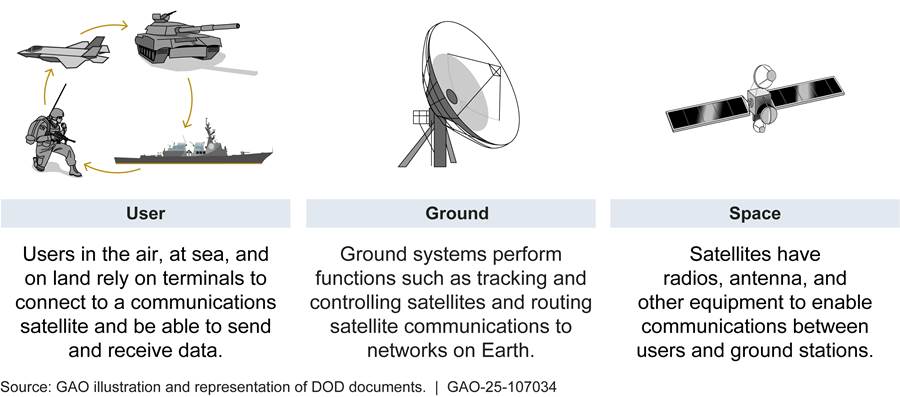 User

Users in the air, at sea, and on land rely on terminals to connect to a communications satellite and be able to send and receive data.

Ground

Ground systems perform functions such as tracking and controlling satellites and routing satellite communications to networks on Earth.

Space

Satellites have radios, antenna, and other equipment to enable communications between users and ground stations.

Source: GAO illustration and representation of DOD documents. | GAO-25-107034